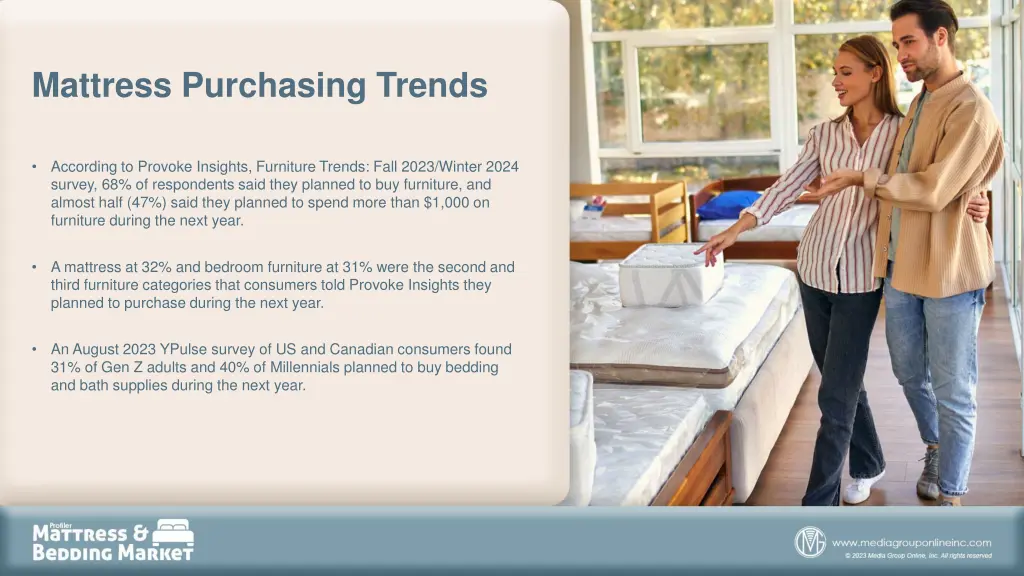 Mattress Purchasing Trends

• According to Provoke Insights, Furniture Trends: Fall 2023/Winter 2024 survey, 68% of respondents said they planned to buy furniture, and almost half (47%) said they planned to spend more than $1,000 on furniture during the next year.

• A mattress at 32% and bedroom furniture at 31% were the second and third furniture categories that consumers told Provoke Insights they planned to purchase during the next year.

• An August 2023 YPulse survey of US and Canadian consumers found 31% of Gen Z adults and 40% of Millennials planned to buy bedding and bath supplies during the next year.

Profiler
Mattress & Bedding Market

www.mediagrouponlineinc.com
© 2023 Media Group Online, Inc. All rights reserved